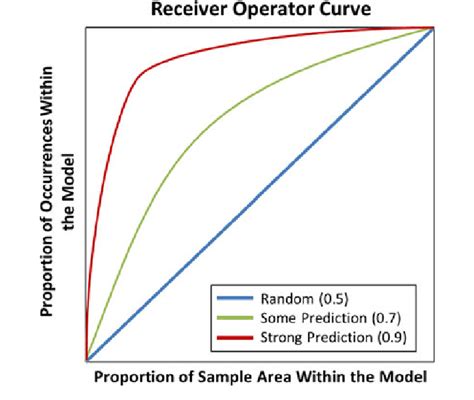 Receiver Operator Curve

Proportion of Occurrences Within the Model

Random (0.5)
Some Prediction (0.7)
Strong Prediction (0.9)

Proportion of Sample Area Within the Model